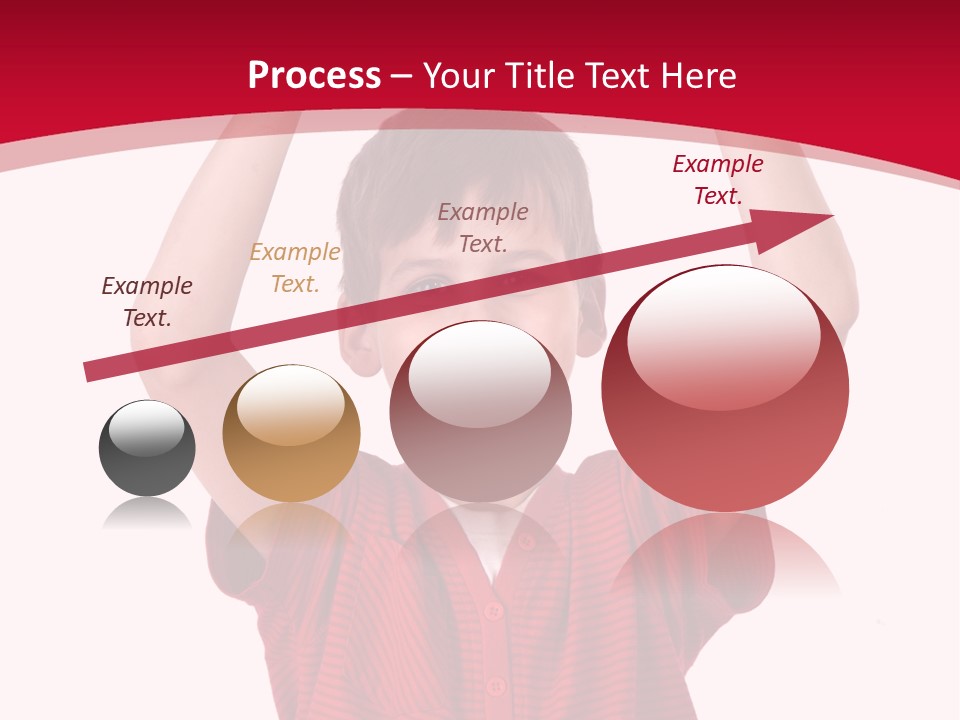 Process – Your Title Text Here

Example Text.

Example Text.

Example Text.

Example Text.